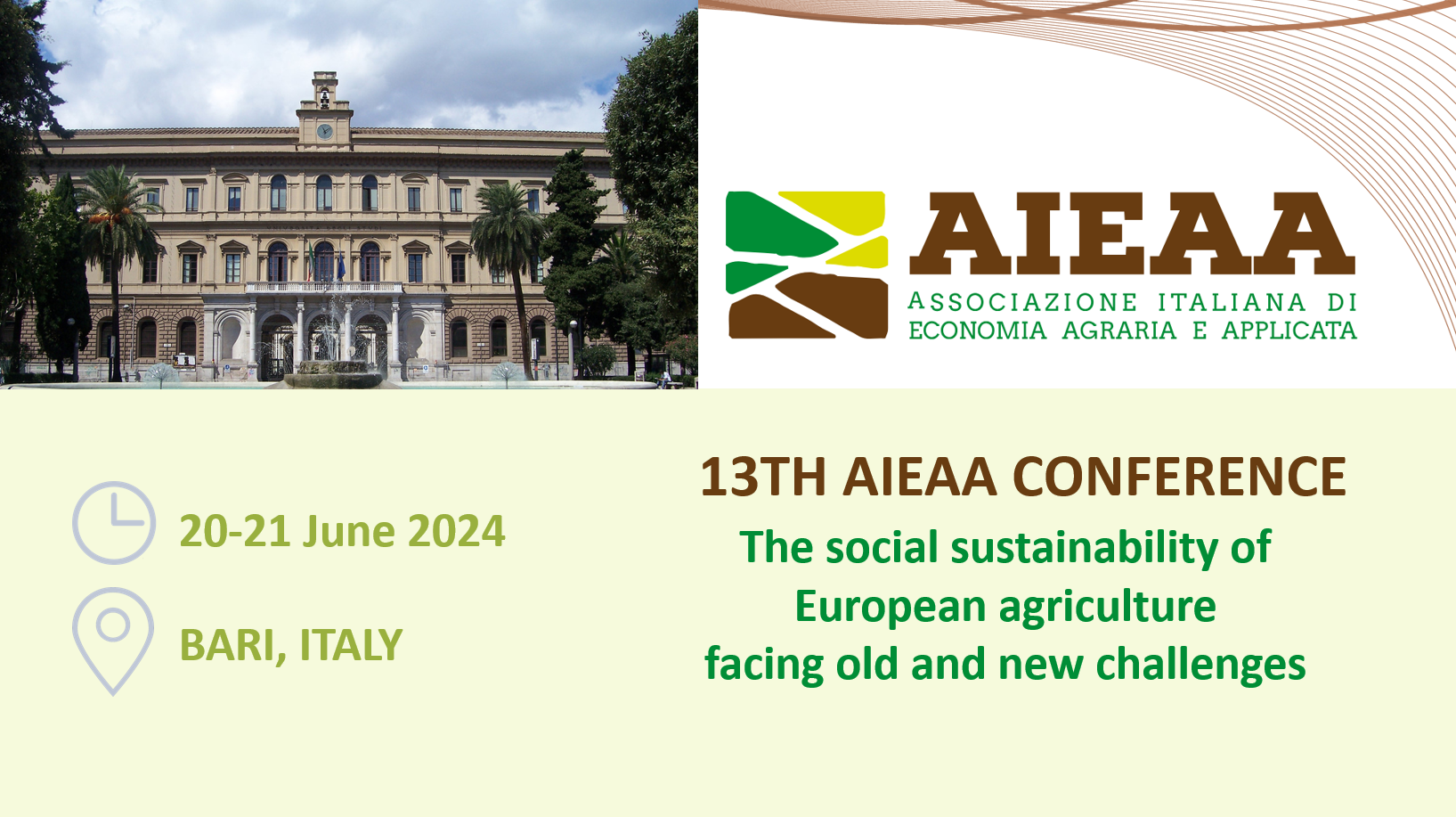 AIEAA
ASSOCIAZIONE ITALIANA DI ECONOMIA AGRARIA E APPLICATA

20-21 June 2024

BARI, ITALY

13TH AIEAA CONFERENCE

The social sustainability of European agriculture facing old and new challenges